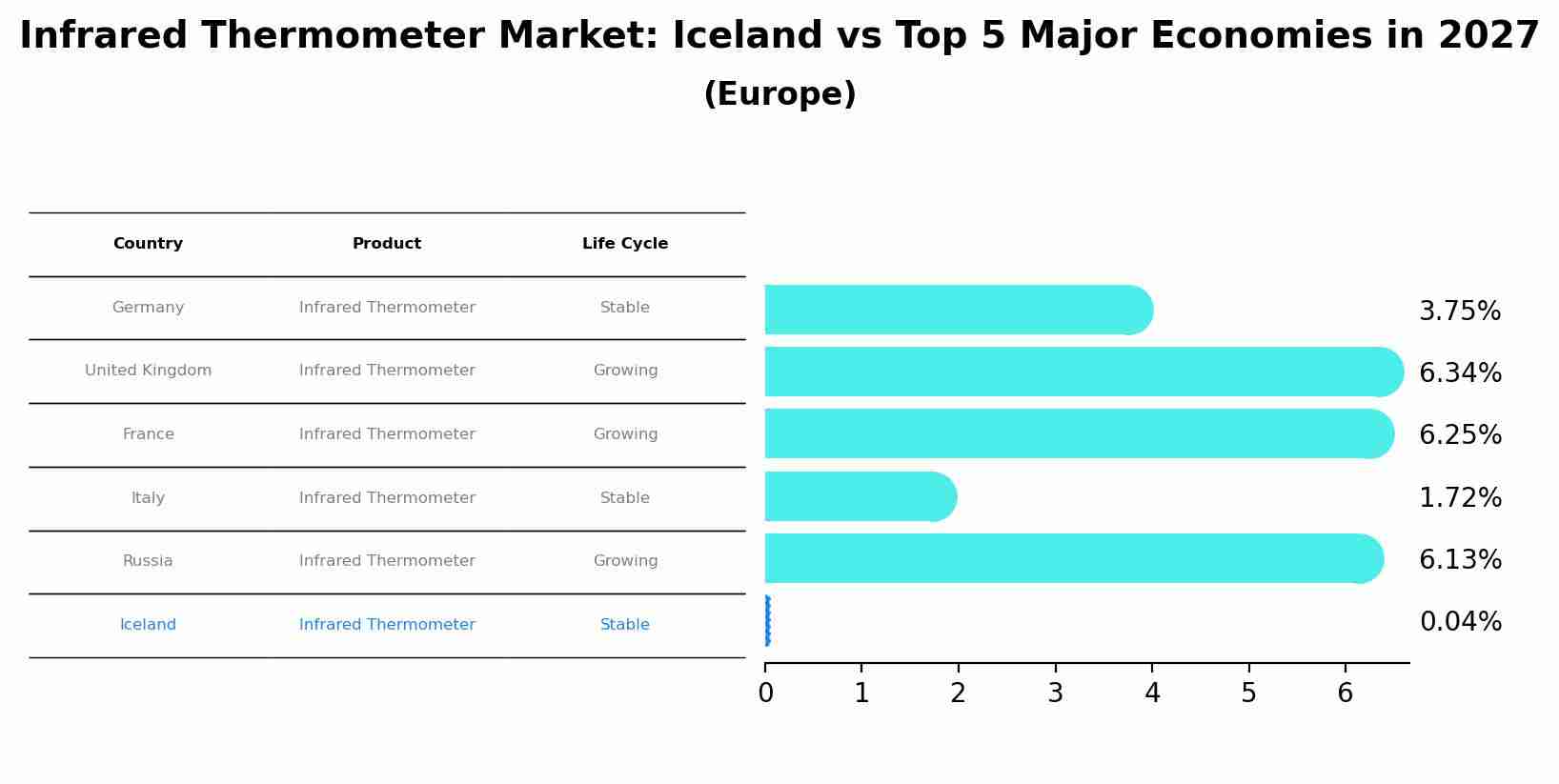 Infrared Thermometer Market: Iceland vs Top 5 Major Economies in 2027
(Europe)

| Country | Product | Life Cycle |
|---|---|---|
| Germany | Infrared Thermometer | Stable |
| United Kingdom | Infrared Thermometer | Growing |
| France | Infrared Thermometer | Growing |
| Italy | Infrared Thermometer | Stable |
| Russia | Infrared Thermometer | Growing |
| Iceland | Infrared Thermometer | Stable |

3.75%
6.34%
6.25%
1.72%
6.13%
0.04%

0 1 2 3 4 5 6